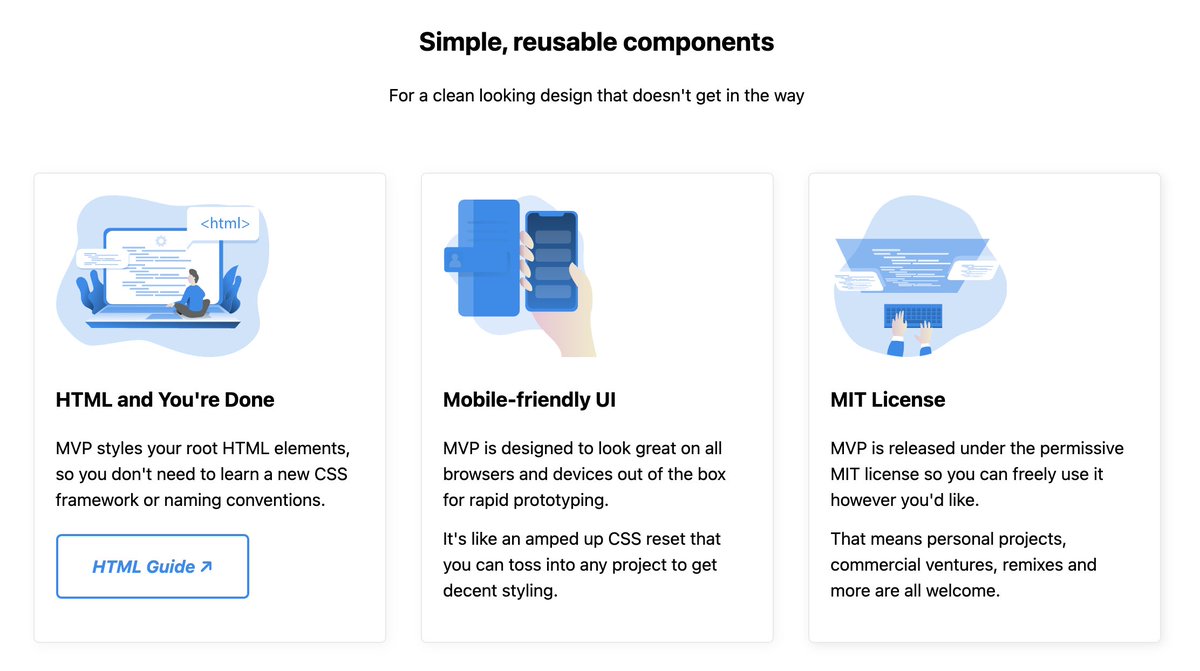 Simple, reusable components

For a clean looking design that doesn't get in the way

<html>

HTML and You're Done

MVP styles your root HTML elements, so you don't need to learn a new CSS framework or naming conventions.

HTML Guide ↗

Mobile-friendly UI

MVP is designed to look great on all browsers and devices out of the box for rapid prototyping.

It's like an amped up CSS reset that you can toss into any project to get decent styling.

MIT License

MVP is released under the permissive MIT license so you can freely use it however you'd like.

That means personal projects, commercial ventures, remixes and more are all welcome.